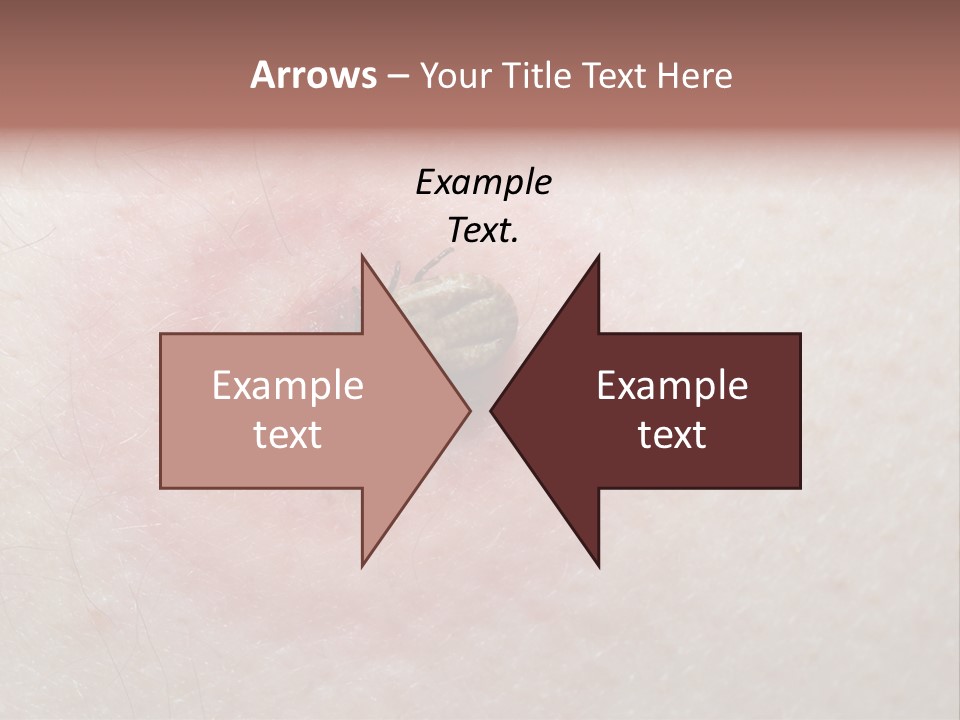 Arrows – Your Title Text Here

Example Text.

Example text

Example text